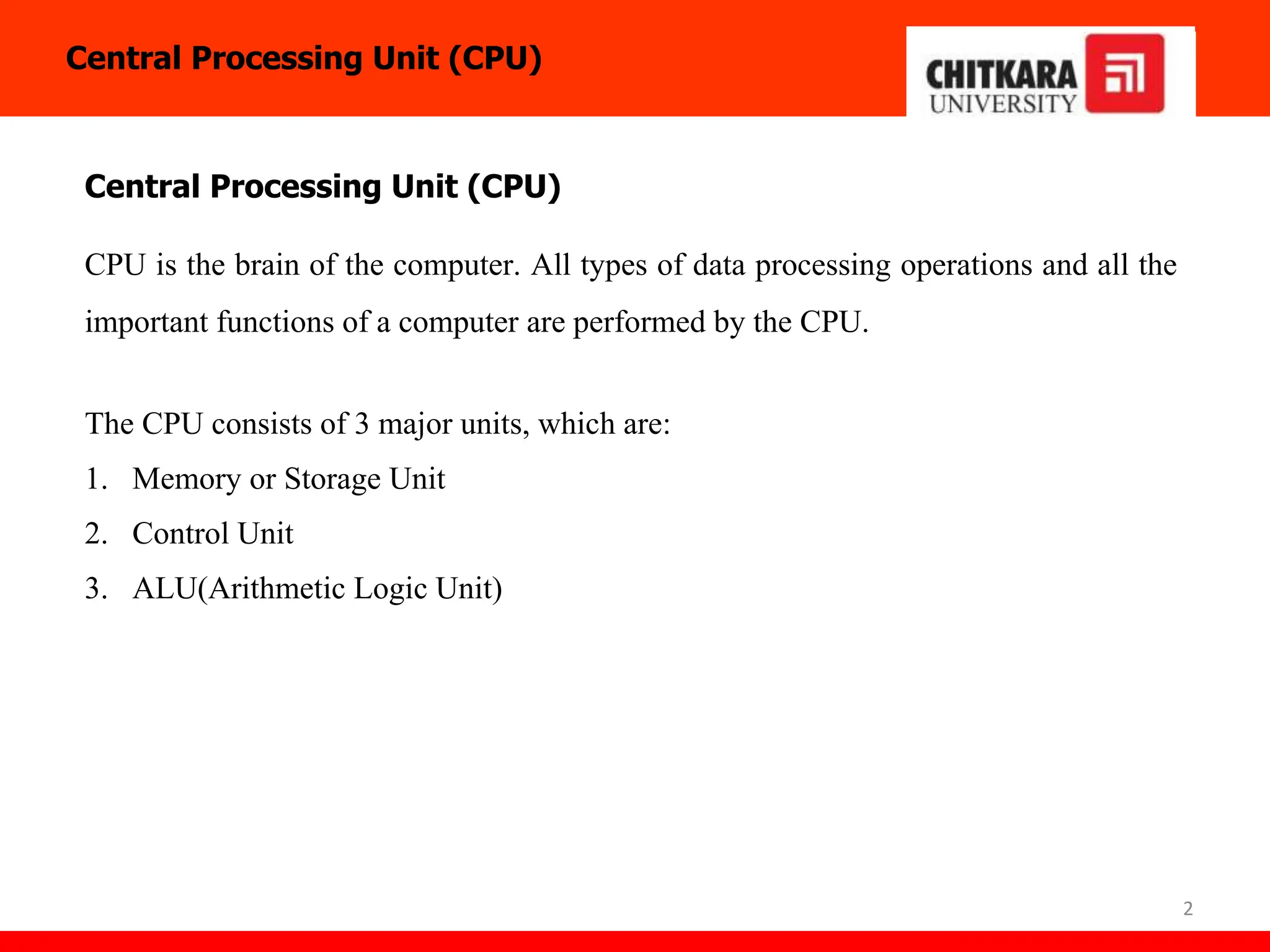 Central Processing Unit (CPU)

CHITKARA UNIVERSITY

Central Processing Unit (CPU)

CPU is the brain of the computer. All types of data processing operations and all the important functions of a computer are performed by the CPU.

The CPU consists of 3 major units, which are:
1. Memory or Storage Unit
2. Control Unit
3. ALU(Arithmetic Logic Unit)

2